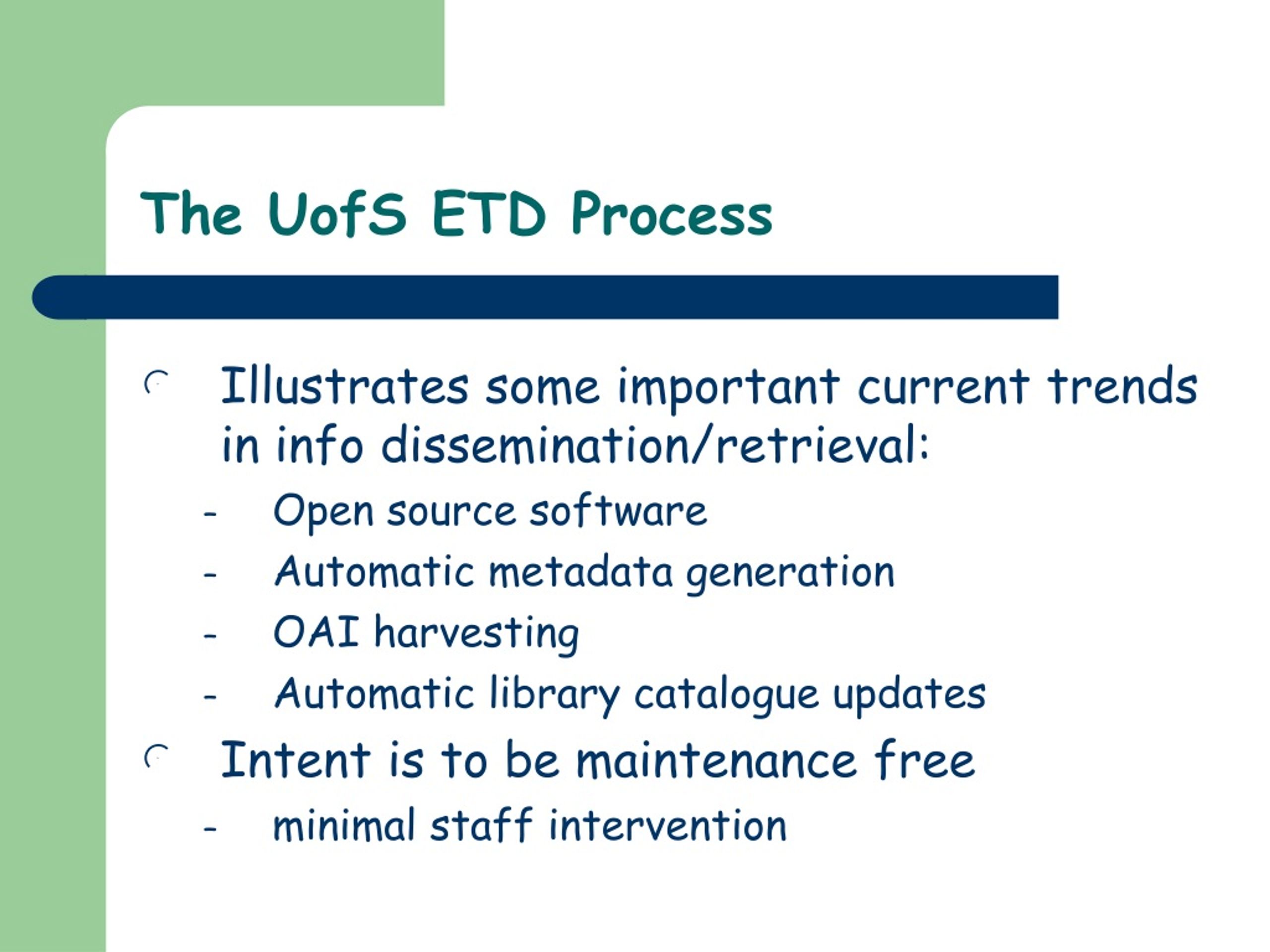 The UofS ETD Process

Illustrates some important current trends in info dissemination/retrieval:

- Open source software
- Automatic metadata generation
- OAI harvesting
- Automatic library catalogue updates

Intent is to be maintenance free

- minimal staff intervention